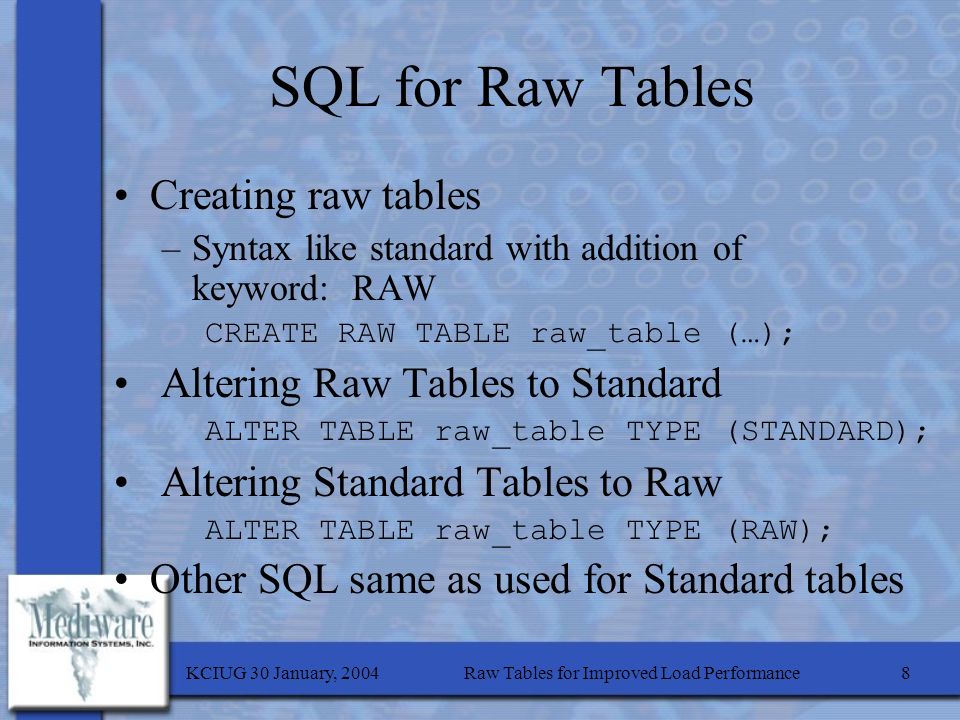 SQL for Raw Tables

• Creating raw tables
– Syntax like standard with addition of keyword: RAW
CREATE RAW TABLE raw_table (…);

• Altering Raw Tables to Standard
ALTER TABLE raw_table TYPE (STANDARD);

• Altering Standard Tables to Raw
ALTER TABLE raw_table TYPE (RAW);

• Other SQL same as used for Standard tables

Mediware
INFORMATION SYSTEMS, INC.

KCIUG 30 January, 2004 Raw Tables for Improved Load Performance 8